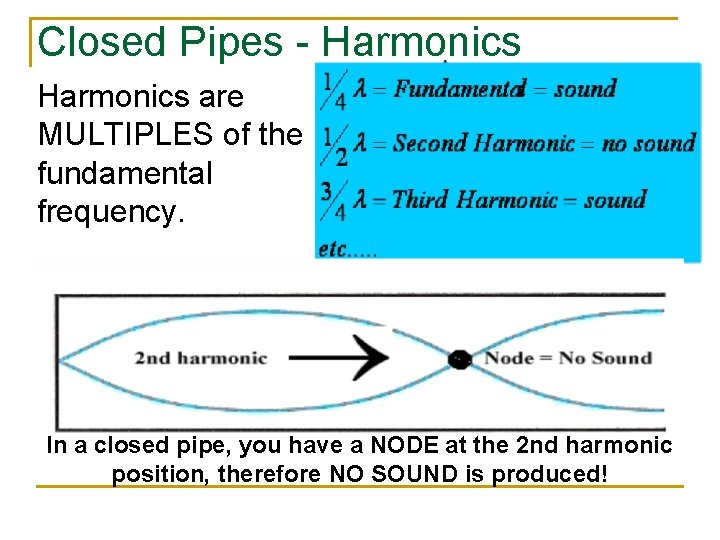 Closed Pipes - Harmonics

Harmonics are MULTIPLES of the fundamental frequency.

$\frac{1}{4}\lambda = Fundamental = sound$

$\frac{1}{2}\lambda = Second\ Harmonic = no\ sound$

$\frac{3}{4}\lambda = Third\ Harmonic = sound$

etc.....

2nd harmonic

Node = No Sound

In a closed pipe, you have a NODE at the 2nd harmonic position, therefore NO SOUND is produced!